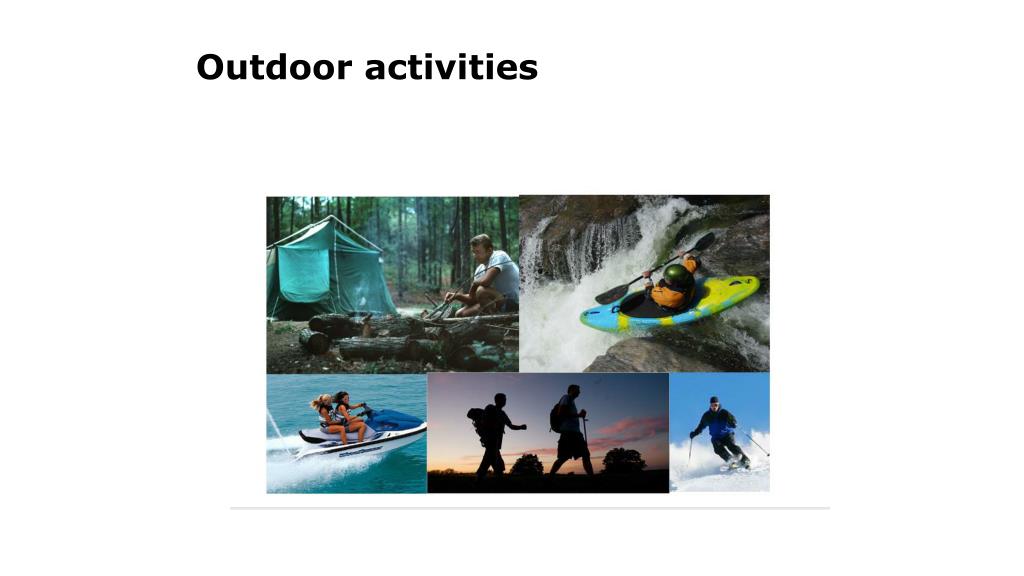 Outdoor activities